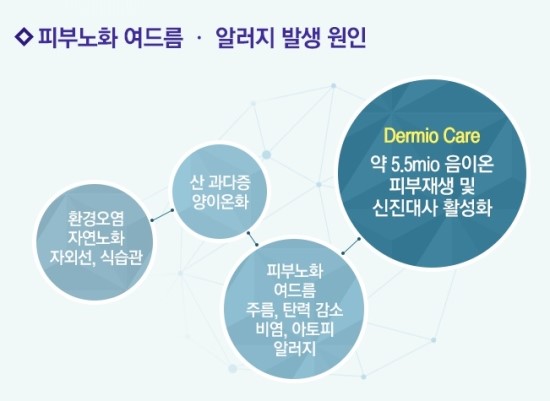 ◇ 피부노화 여드름 · 알러지 발생 원인

환경오염
자연노화
자외선, 식습관

산 과다증
양이온화

피부노화
여드름
주름, 탄력 감소
비염, 아토피
알러지

Dermio Care
약 5.5mio 음이온
피부재생 및
신진대사 활성화